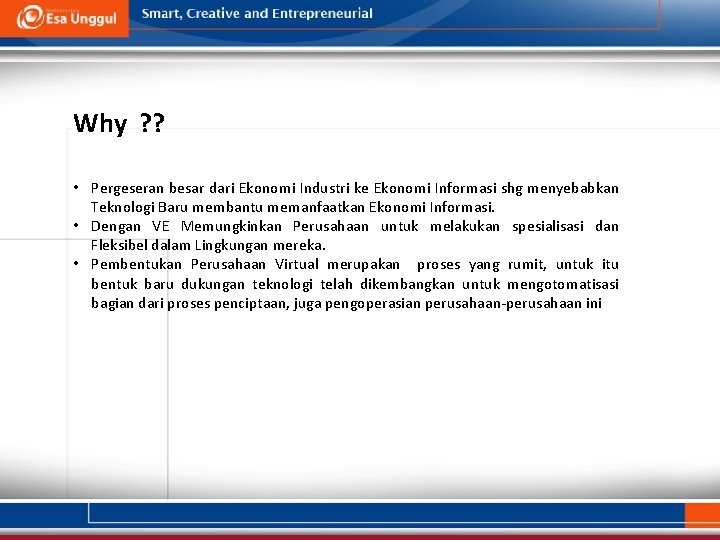 Esa Unggul

Smart, Creative and Entrepreneurial

Why ??

• Pergeseran besar dari Ekonomi Industri ke Ekonomi Informasi shg menyebabkan Teknologi Baru membantu memanfaatkan Ekonomi Informasi.
• Dengan VE Memungkinkan Perusahaan untuk melakukan spesialisasi dan Fleksibel dalam Lingkungan mereka.
• Pembentukan Perusahaan Virtual merupakan proses yang rumit, untuk itu bentuk baru dukungan teknologi telah dikembangkan untuk mengotomatisasi bagian dari proses penciptaan, juga pengoperasian perusahaan-perusahaan ini